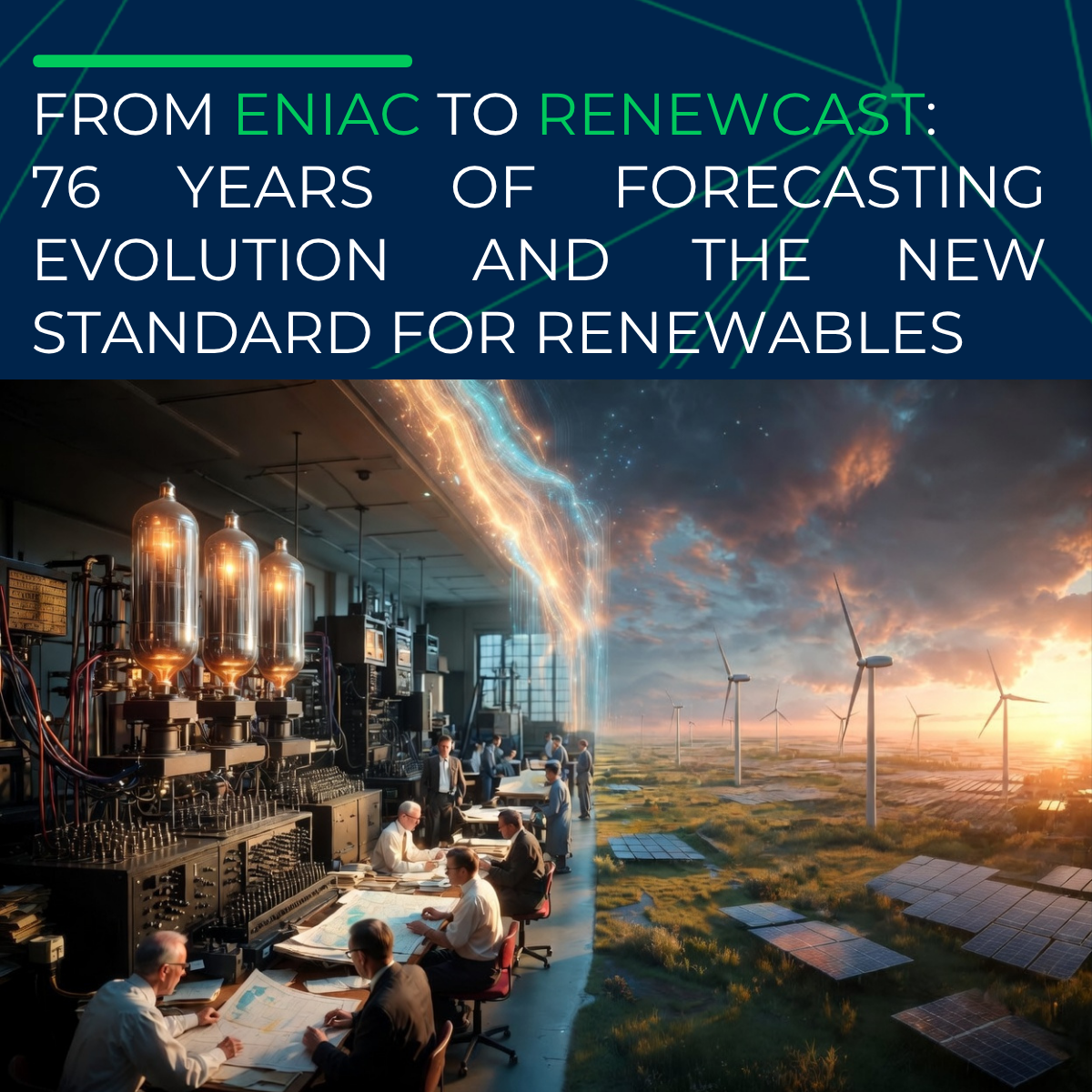 FROM ENIAC TO RENEWCAST: 76 YEARS OF FORECASTING EVOLUTION AND THE NEW STANDARD FOR RENEWABLES